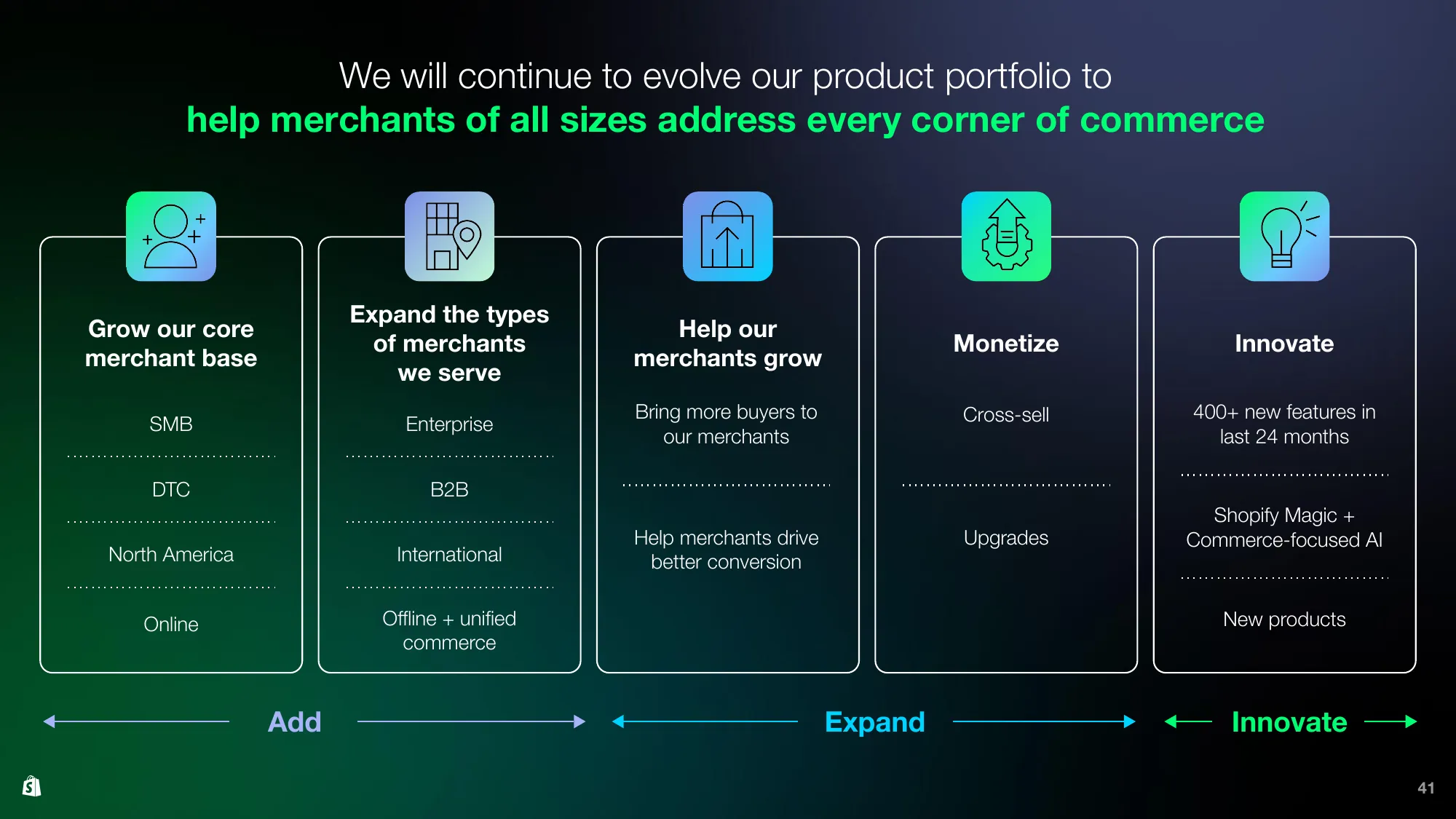 We will continue to evolve our product portfolio to
help merchants of all sizes address every corner of commerce

Grow our core merchant base

SMB

DTC

North America

Online

Expand the types of merchants we serve

Enterprise

B2B

International

Offline + unified commerce

Help our merchants grow

Bring more buyers to our merchants

Help merchants drive better conversion

Monetize

Cross-sell

Upgrades

Innovate

400+ new features in last 24 months

Shopify Magic + Commerce-focused AI

New products

Add

Expand

Innovate

41